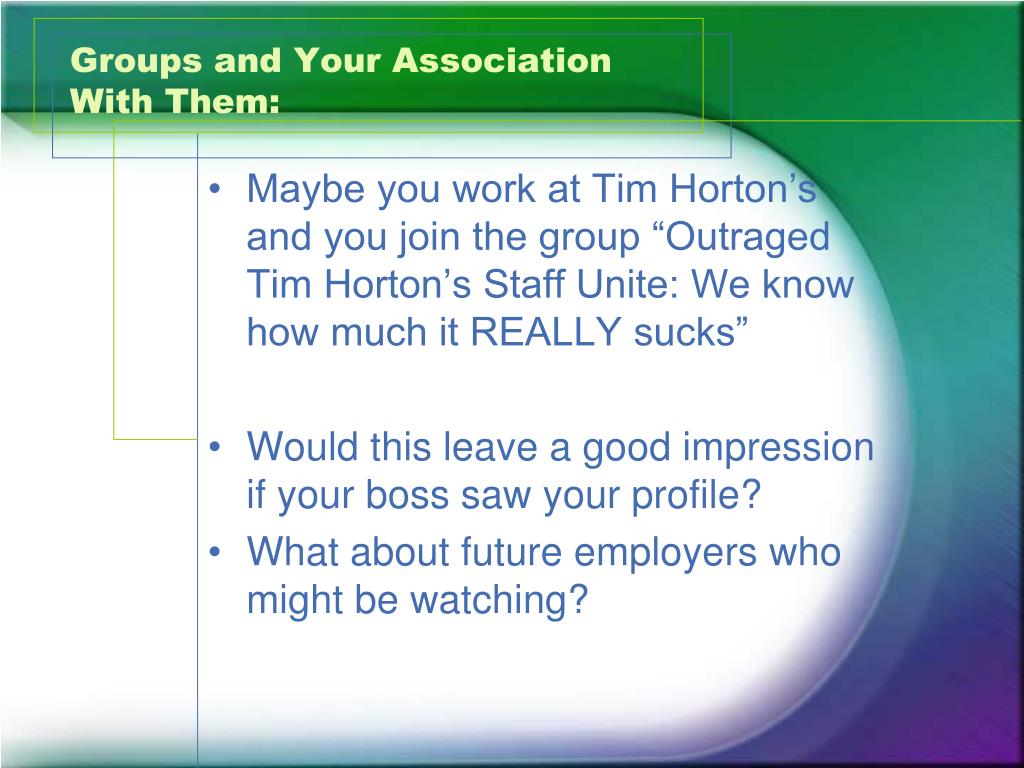 Groups and Your Association With Them:

• Maybe you work at Tim Horton’s and you join the group “Outraged Tim Horton’s Staff Unite: We know how much it REALLY sucks”

• Would this leave a good impression if your boss saw your profile?
• What about future employers who might be watching?